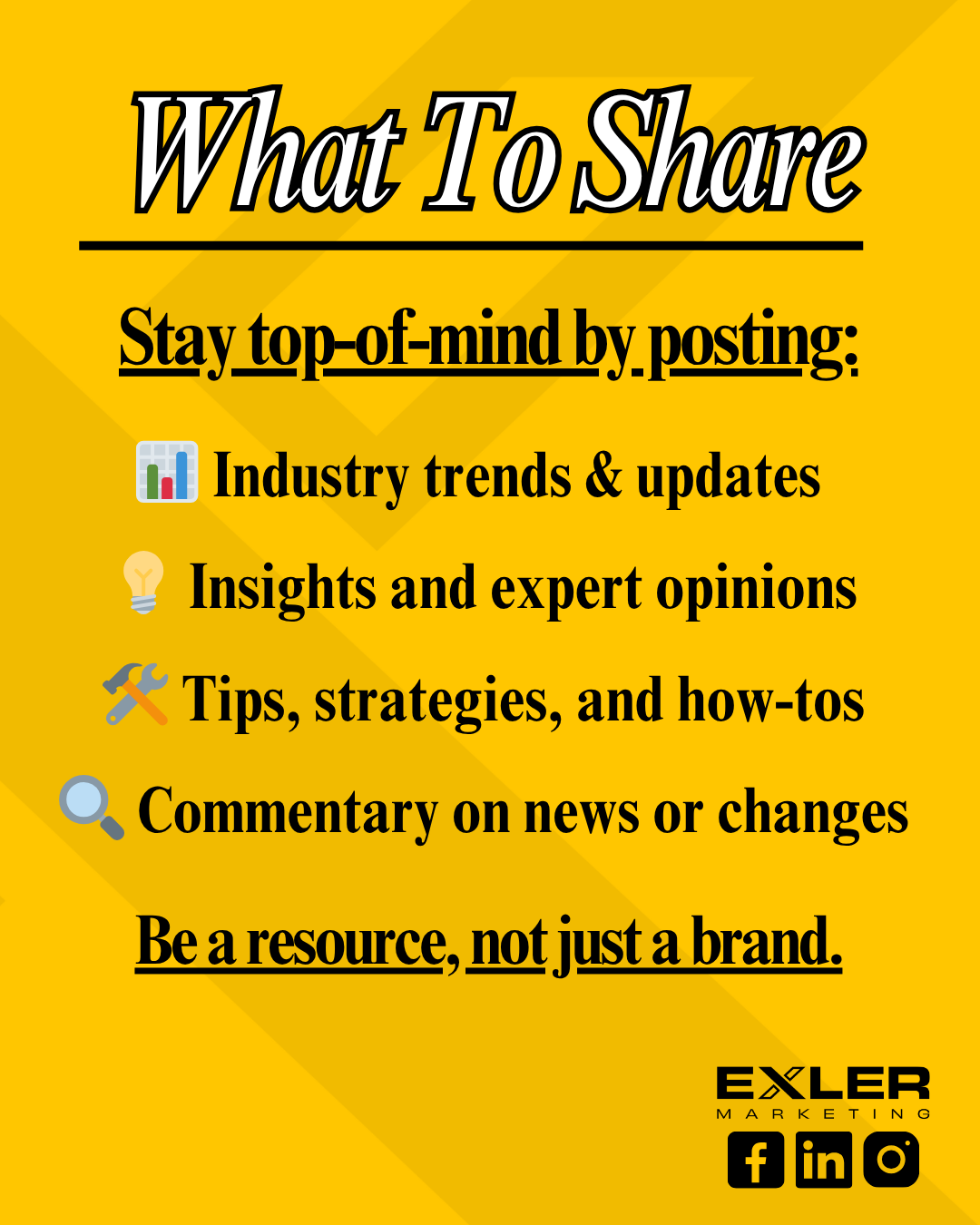 What To Share

Stay top-of-mind by posting:

📊 Industry trends & updates

💡 Insights and expert opinions

🛠️ Tips, strategies, and how-tos

🔍 Commentary on news or changes

Be a resource, not just a brand.

EXLER
MARKETING